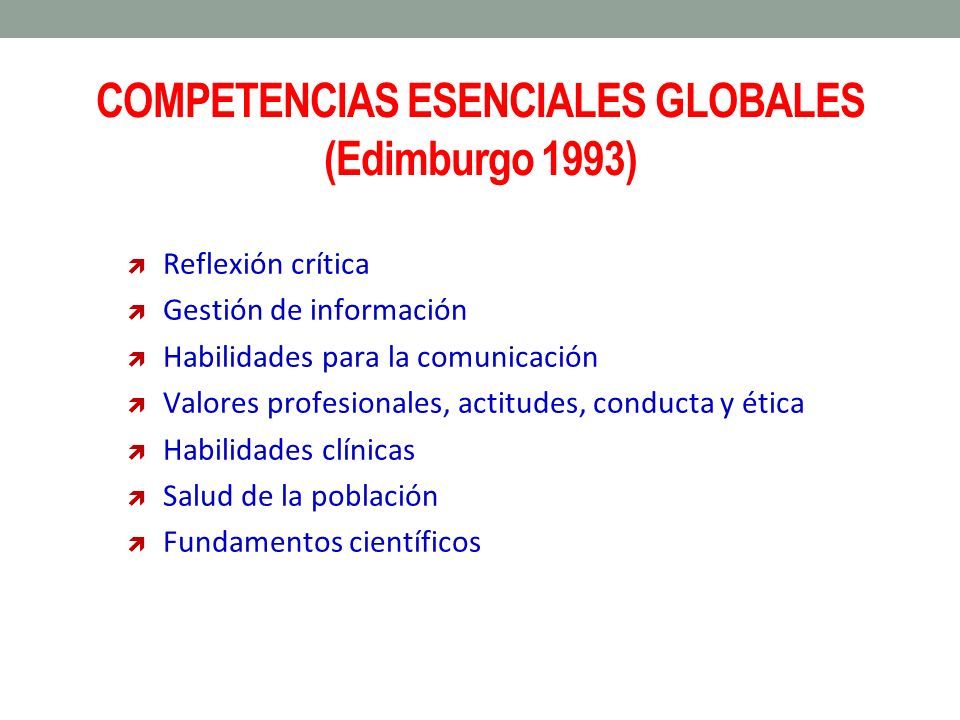 COMPETENCIAS ESENCIALES GLOBALES
(Edimburgo 1993)

Reflexión crítica
Gestión de información
Habilidades para la comunicación
Valores profesionales, actitudes, conducta y ética
Habilidades clínicas
Salud de la población
Fundamentos científicos